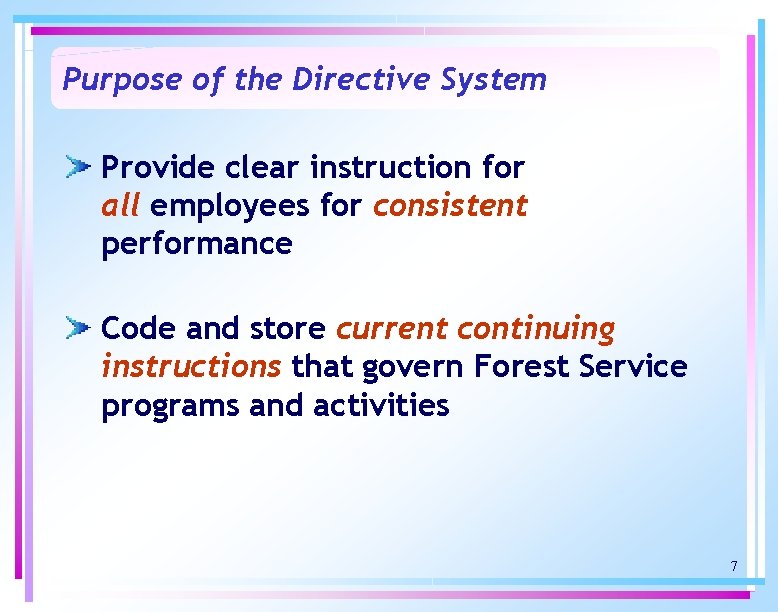 Purpose of the Directive System

Provide clear instruction for all employees for consistent performance

Code and store current continuing instructions that govern Forest Service programs and activities

7